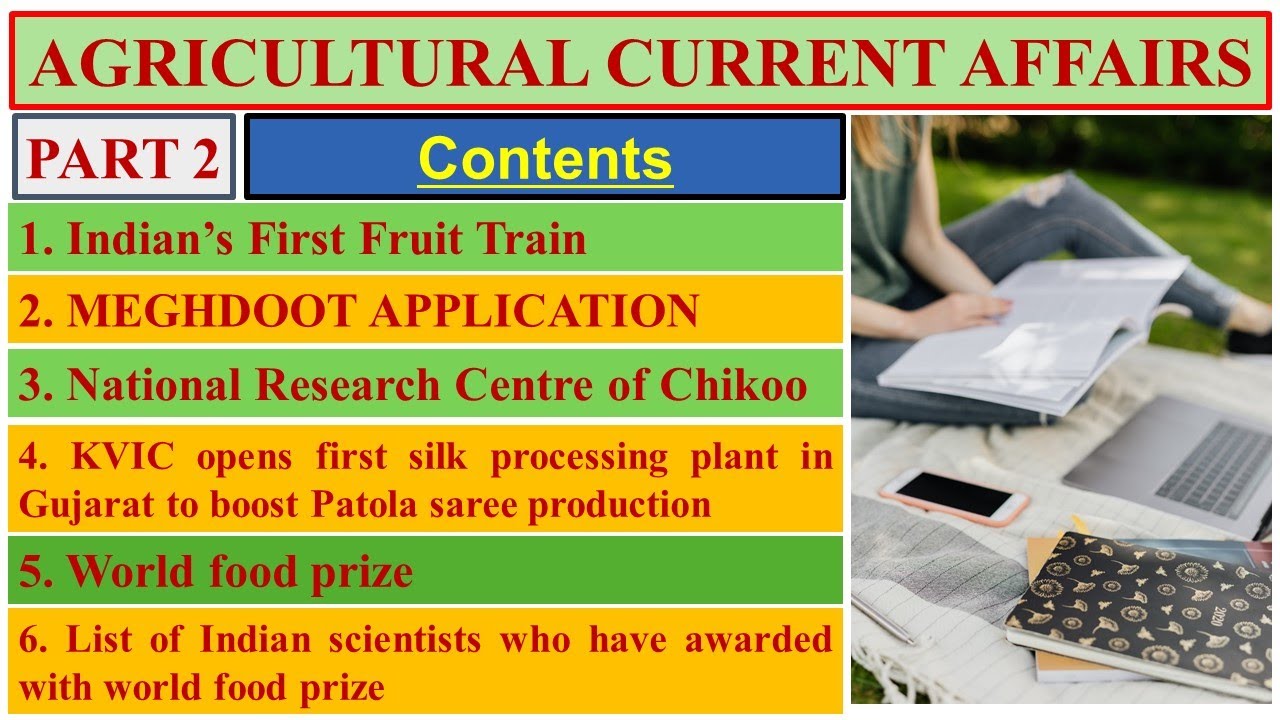 AGRICULTURAL CURRENT AFFAIRS

PART 2

Contents

1. Indian's First Fruit Train

2. MEGHDOOT APPLICATION

3. National Research Centre of Chikoo

4. KVIC opens first silk processing plant in Gujarat to boost Patola saree production

5. World food prize

6. List of Indian scientists who have awarded with world food prize